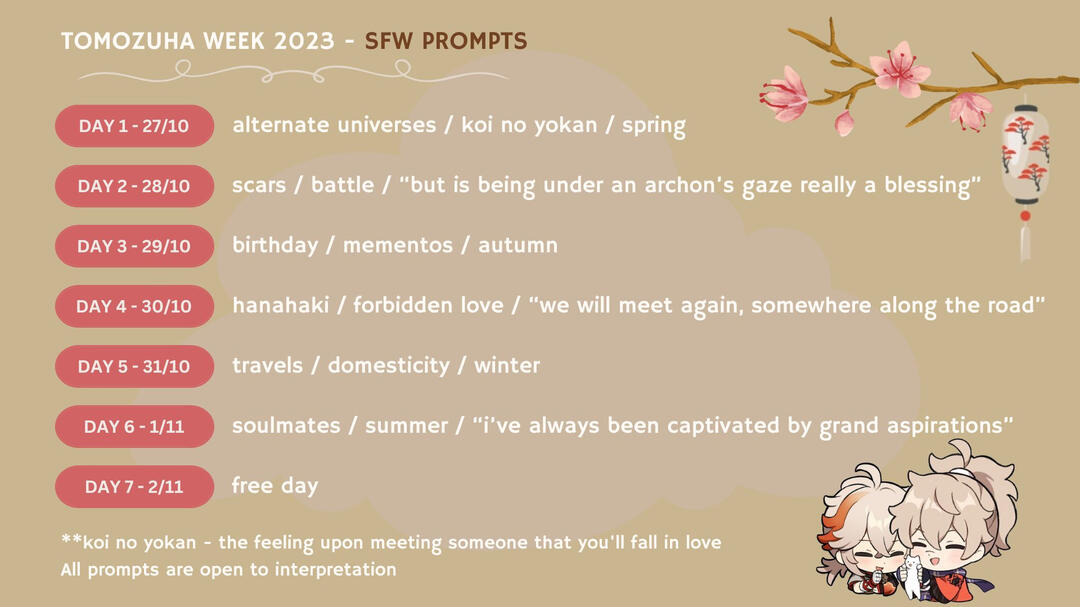 TOMOZUHA WEEK 2023 - SFW PROMPTS

DAY 1 - 27/10 alternate universes / koi no yokan / spring

DAY 2 - 28/10 scars / battle / "but is being under an archon's gaze really a blessing"

DAY 3 - 29/10 birthday / mementos / autumn

DAY 4 - 30/10 hanahaki / forbidden love / "we will meet again, somewhere along the road"

DAY 5 - 31/10 travels / domesticity / winter

DAY 6 - 1/11 soulmates / summer / "i've always been captivated by grand aspirations"

DAY 7 - 2/11 free day

**koi no yokan - the feeling upon meeting someone that you'll fall in love
All prompts are open to interpretation